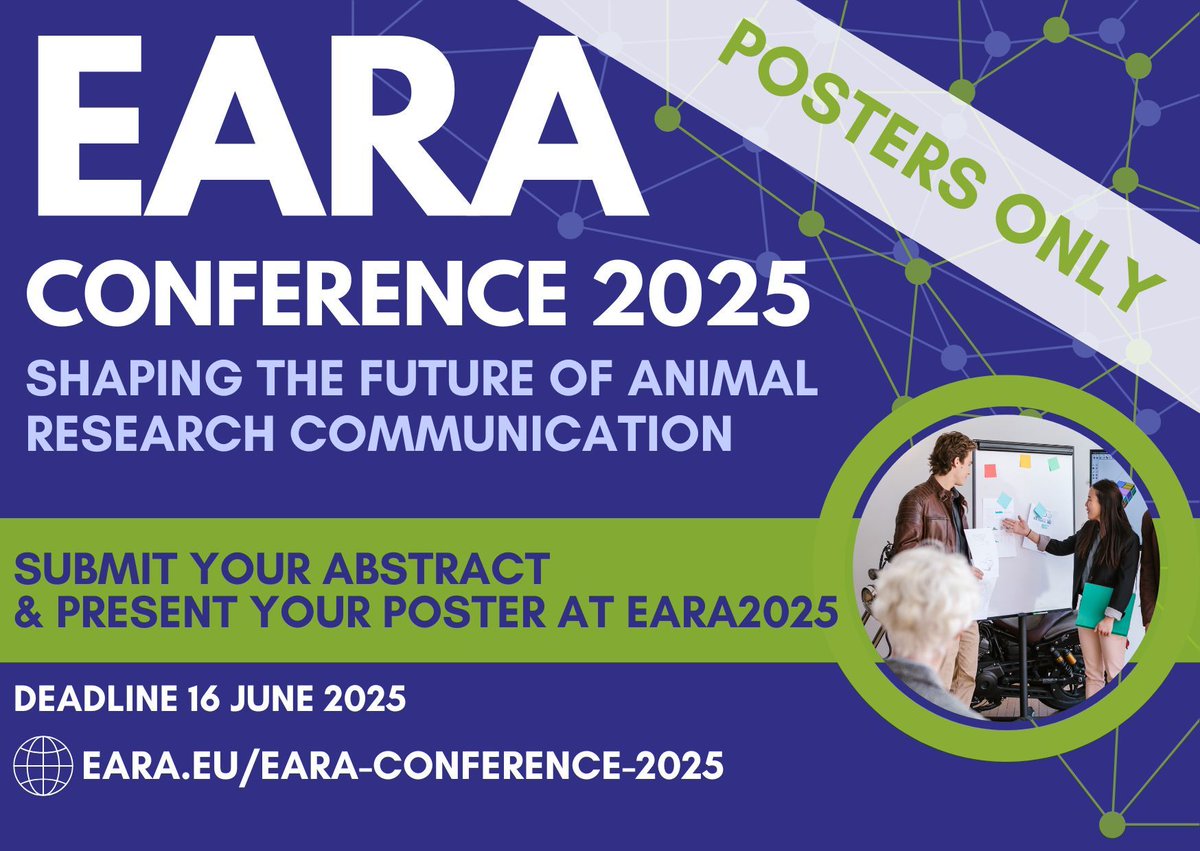 EARA

POSTERS ONLY

CONFERENCE 2025

SHAPING THE FUTURE OF ANIMAL RESEARCH COMMUNICATION

SUBMIT YOUR ABSTRACT
& PRESENT YOUR POSTER AT EARA2025

DEADLINE 16 JUNE 2025

EARA.EU/EARA-CONFERENCE-2025